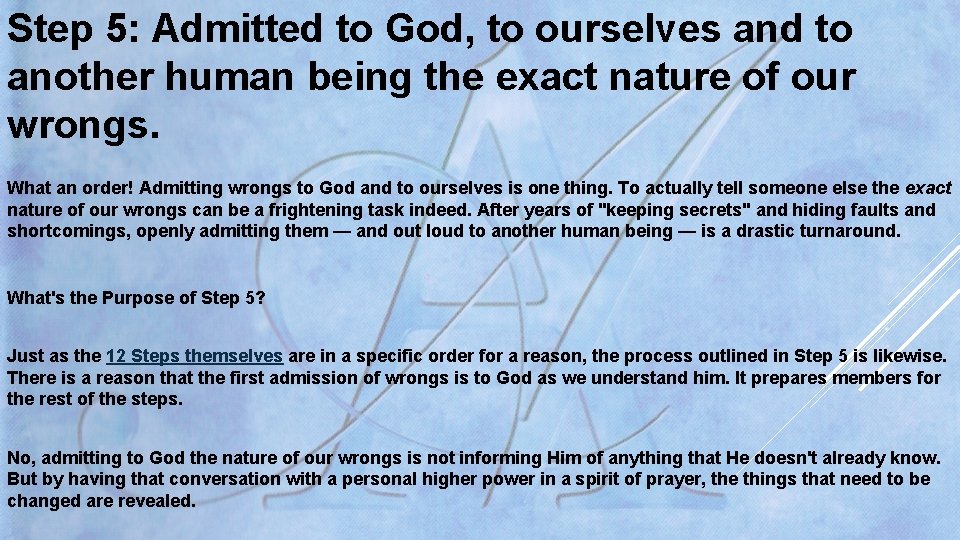 Step 5: Admitted to God, to ourselves and to another human being the exact nature of our wrongs.

What an order! Admitting wrongs to God and to ourselves is one thing. To actually tell someone else the exact nature of our wrongs can be a frightening task indeed. After years of "keeping secrets" and hiding faults and shortcomings, openly admitting them — and out loud to another human being — is a drastic turnaround.

What's the Purpose of Step 5?

Just as the 12 Steps themselves are in a specific order for a reason, the process outlined in Step 5 is likewise. There is a reason that the first admission of wrongs is to God as we understand him. It prepares members for the rest of the steps.

No, admitting to God the nature of our wrongs is not informing Him of anything that He doesn't already know. But by having that conversation with a personal higher power in a spirit of prayer, the things that need to be changed are revealed.